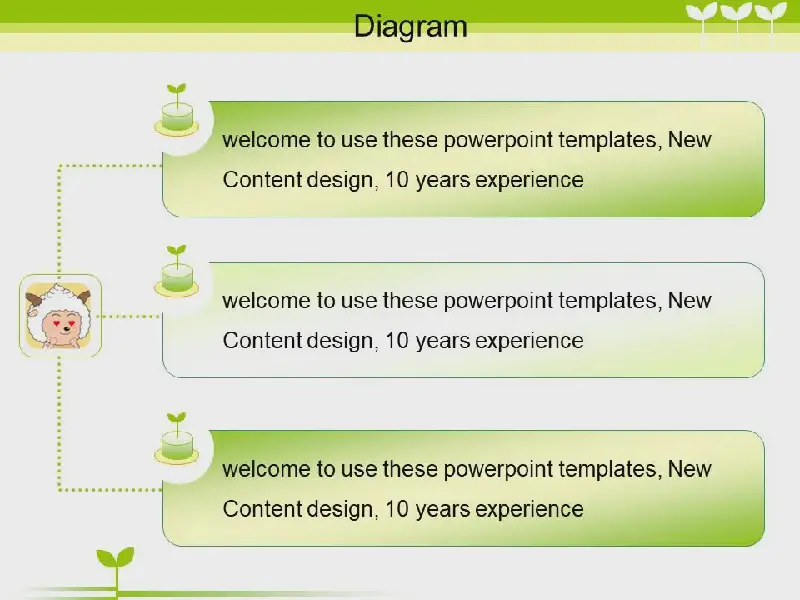 Diagram

welcome to use these powerpoint templates, New Content design, 10 years experience

welcome to use these powerpoint templates, New Content design, 10 years experience

welcome to use these powerpoint templates, New Content design, 10 years experience